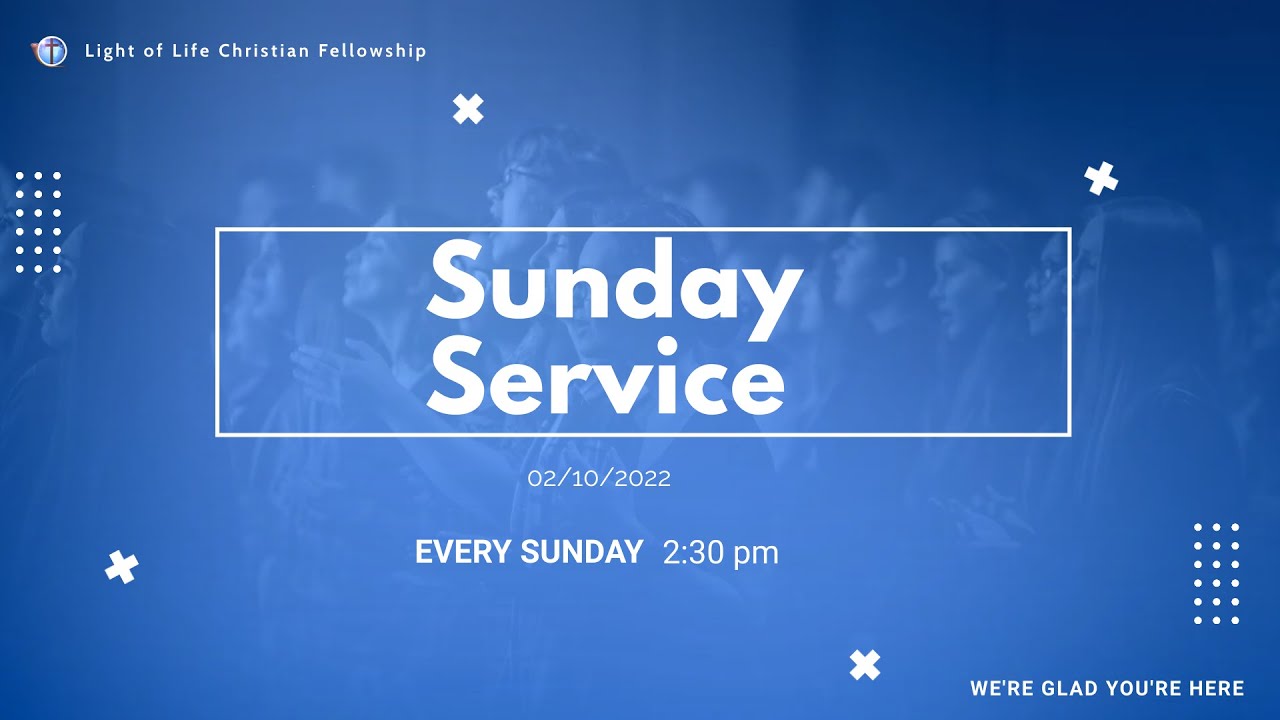 Light of Life Christian Fellowship

Sunday Service

02/10/2022

EVERY SUNDAY 2:30 pm

WE'RE GLAD YOU'RE HERE